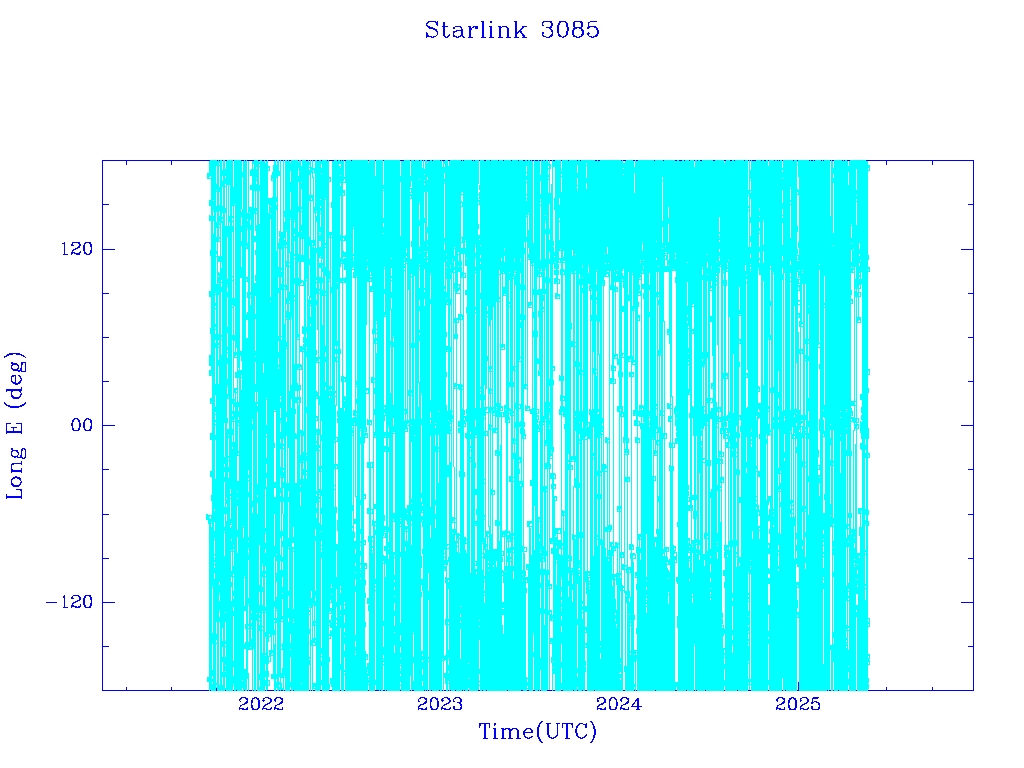 Starlink 3085

Long E (deg)

120

00

−120

2022
2023
2024
2025

Time(UTC)